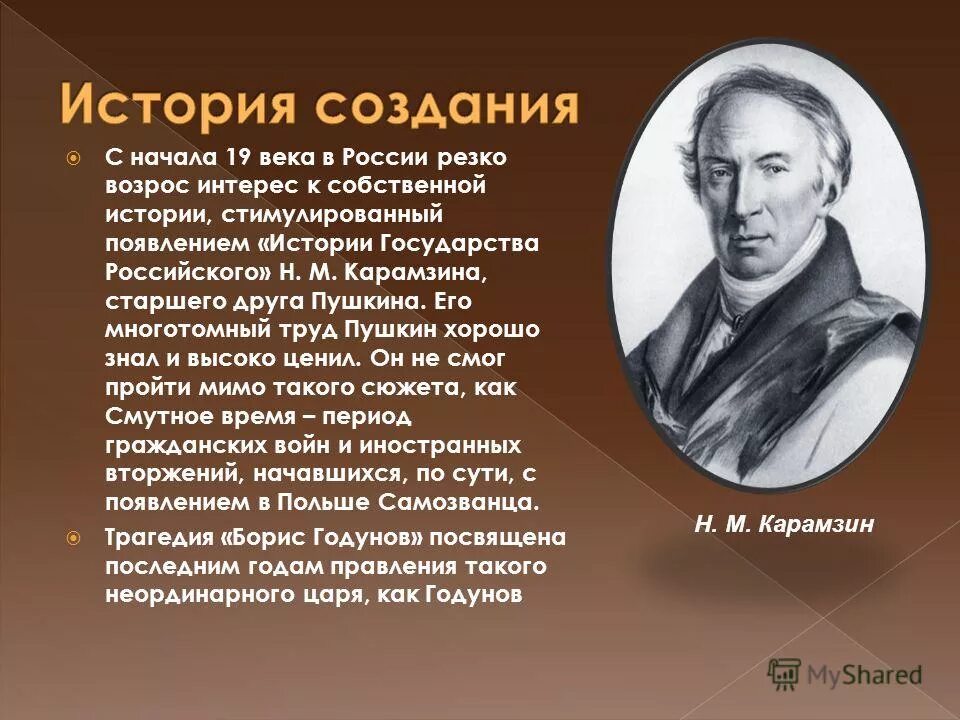 История создания

С начала 19 века в России резко возрос интерес к собственной истории, стимулированный появлением «Истории Государства Российского» Н. М. Карамзина, старшего друга Пушкина. Его многотомный труд Пушкин хорошо знал и высоко ценил. Он не смог пройти мимо такого сюжета, как Смутное время – период гражданских войн и иностранных вторжений, начавшихся, по сути, с появлением в Польше Самозванца.

Трагедия «Борис Годунов» посвящена последним годам правления такого неординарного царя, как Годунов

Н. М. Карамзин

MyShared